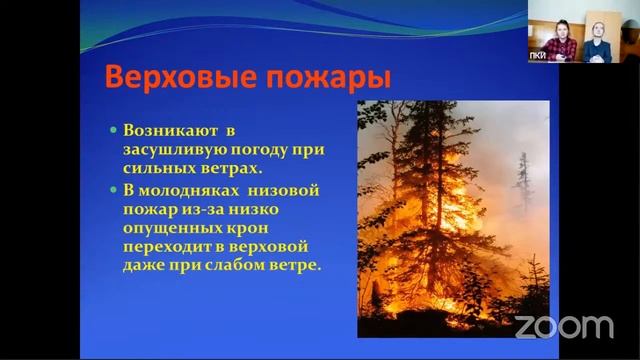 ПКИ

Верховые пожары

Возникают в засушливую погоду при сильных ветрах.

В молодняках низовой пожар из-за низко опущенных крон переходит в верховой даже при слабом ветре.

zoom